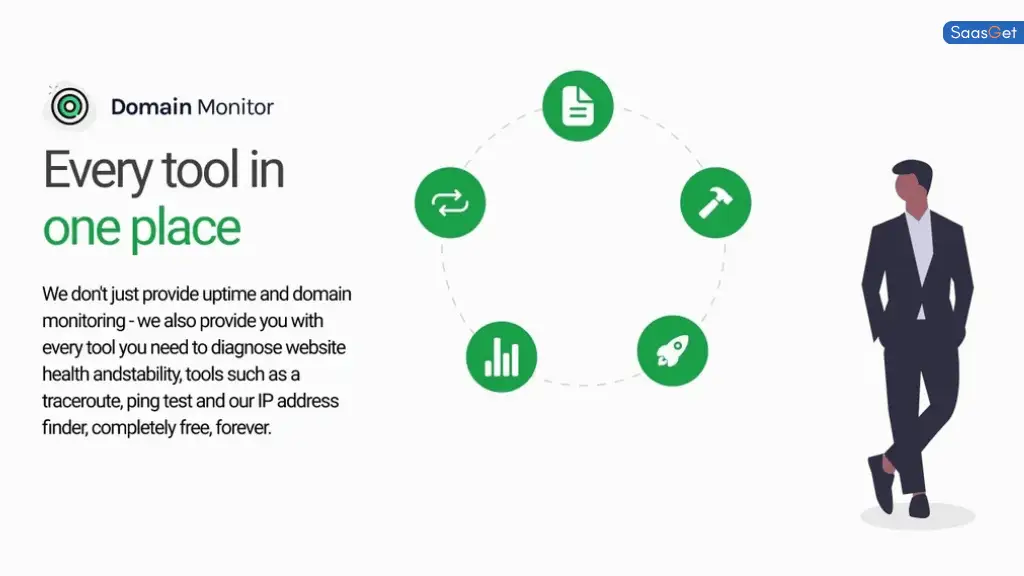 SaasGet

Domain Monitor

Every tool in one place

We don't just provide uptime and domain monitoring - we also provide you with every tool you need to diagnose website health andstability, tools such as a traceroute, ping test and our IP address finder, completely free, forever.